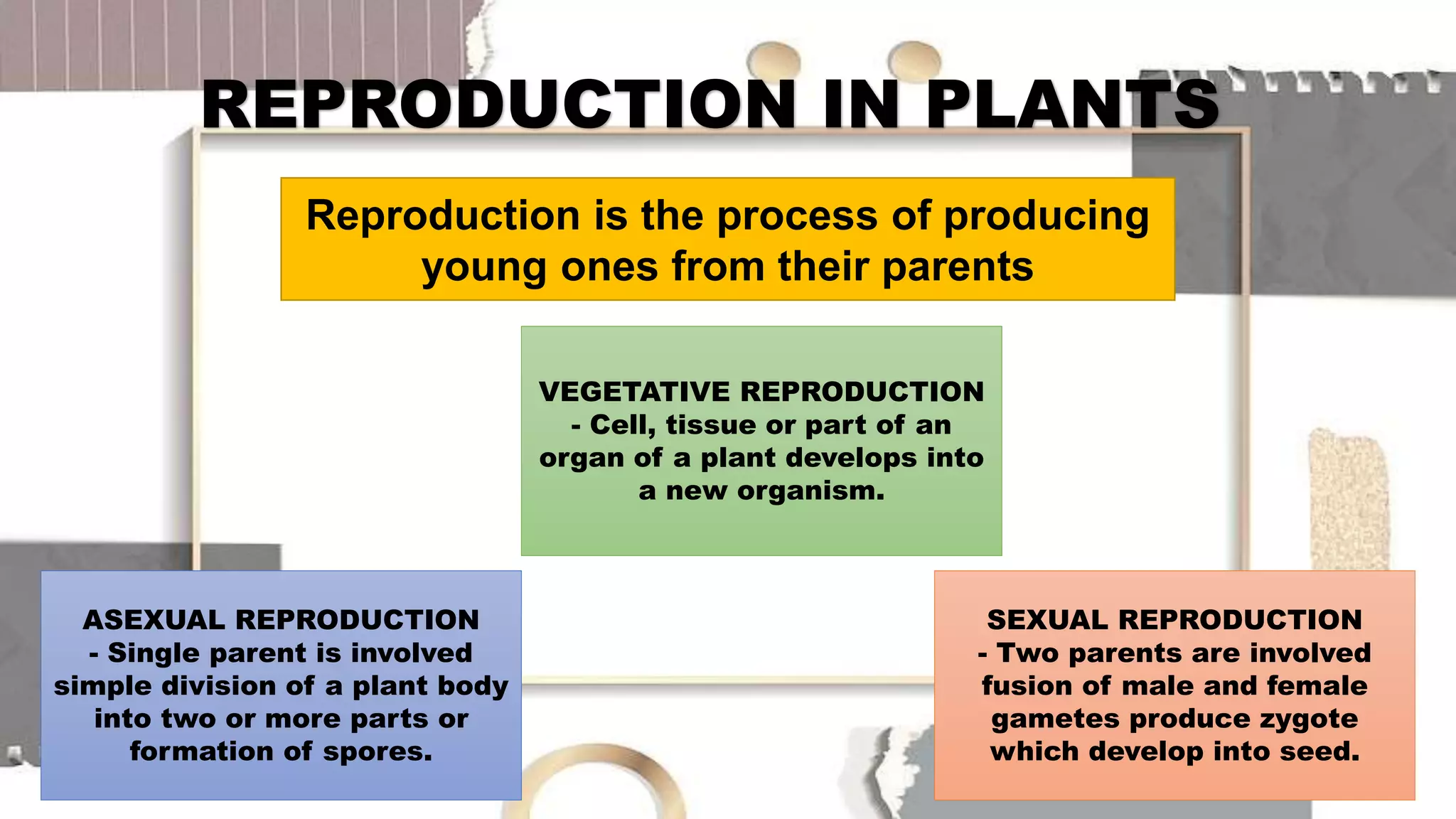 REPRODUCTION IN PLANTS

Reproduction is the process of producing young ones from their parents

VEGETATIVE REPRODUCTION
- Cell, tissue or part of an organ of a plant develops into a new organism.

ASEXUAL REPRODUCTION
- Single parent is involved simple division of a plant body into two or more parts or formation of spores.

SEXUAL REPRODUCTION
- Two parents are involved fusion of male and female gametes produce zygote which develop into seed.